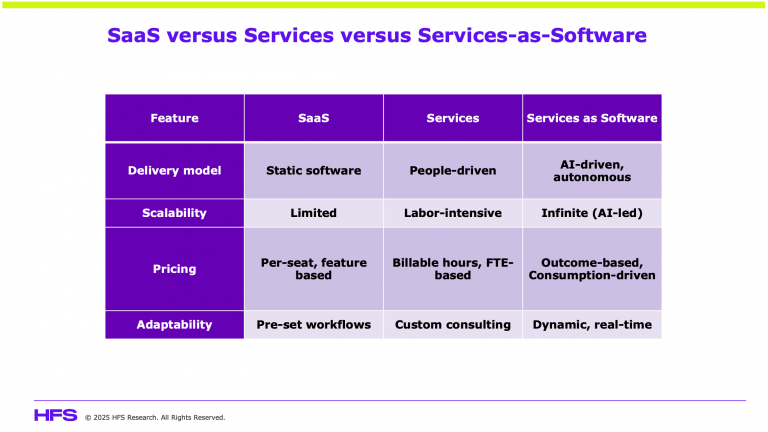 SaaS versus Services versus Services-as-Software

| Feature | SaaS | Services | Services as Software |
|---|---|---|---|
| Delivery model | Static software | People-driven | AI-driven, autonomous |
| Scalability | Limited | Labor-intensive | Infinite (AI-led) |
| Pricing | Per-seat, feature based | Billable hours, FTE-based | Outcome-based, Consumption-driven |
| Adaptability | Pre-set workflows | Custom consulting | Dynamic, real-time |

HFS © 2025 HFS Research. All Rights Reserved.